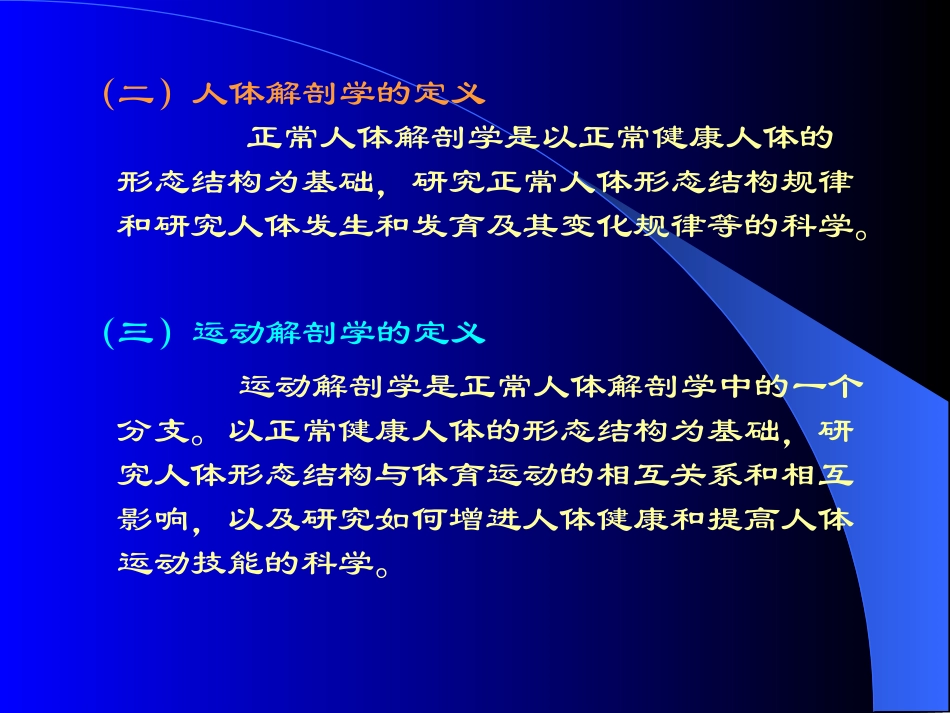 （二）人体解剖学的定义

正常人体解剖学是以正常健康人体的形态结构为基础，研究正常人体形态结构规律和研究人体发生和发育及其变化规律等的科学。

（三）运动解剖学的定义

运动解剖学是正常人体解剖学中的一个分支。以正常健康人体的形态结构为基础，研究人体形态结构与体育运动的相互关系和相互影响，以及研究如何增进人体健康和提高人体运动技能的科学。